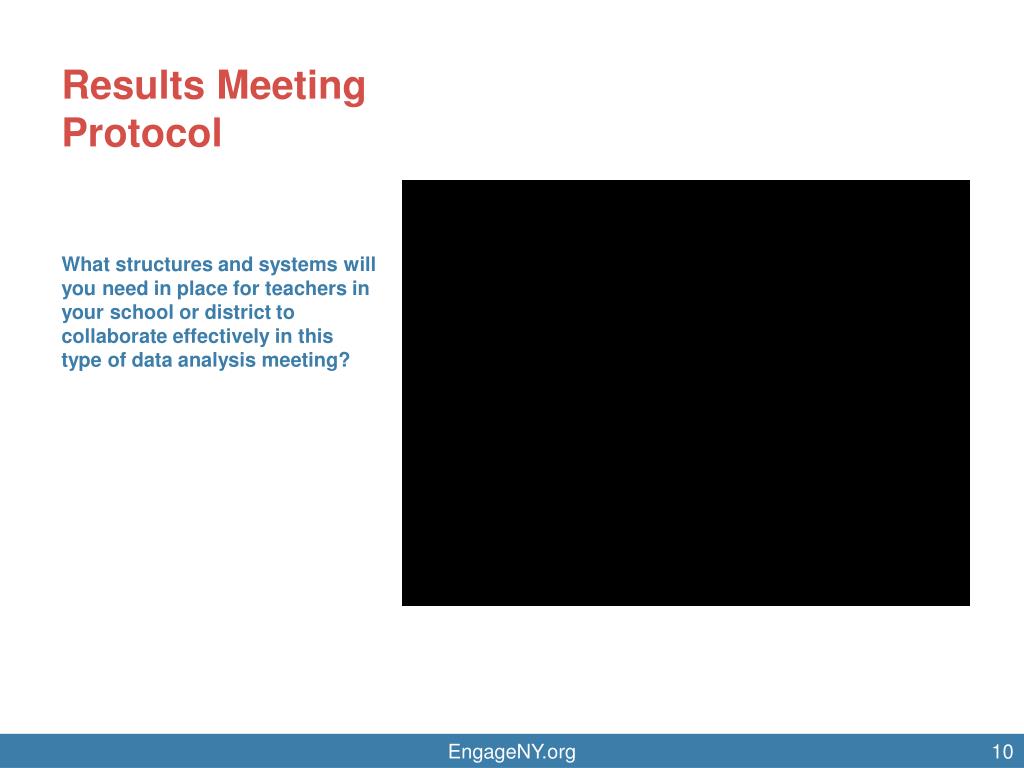 Results Meeting Protocol

What structures and systems will you need in place for teachers in your school or district to collaborate effectively in this type of data analysis meeting?

EngageNY.org

10